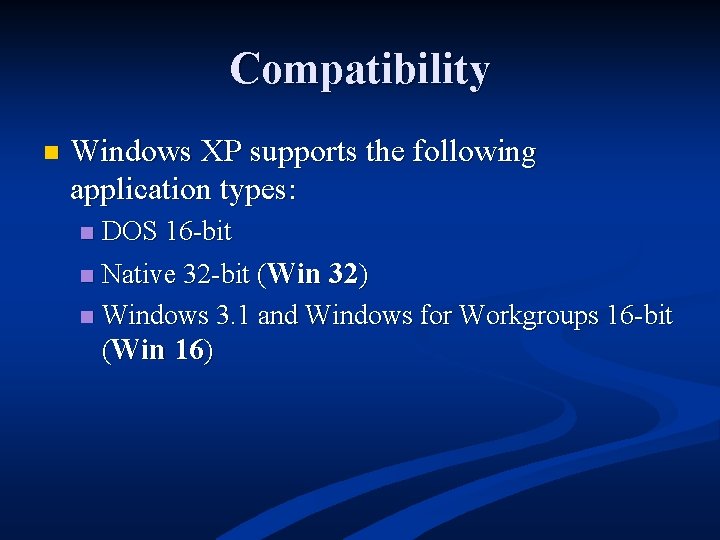 Compatibility

Windows XP supports the following application types:

DOS 16-bit

Native 32-bit (Win 32)

Windows 3.1 and Windows for Workgroups 16-bit (Win 16)